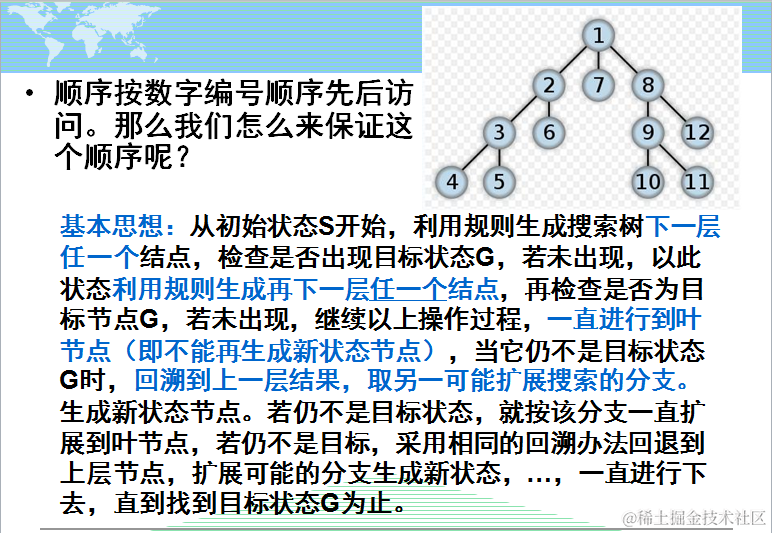 • 顺序按数字编号顺序先后访问。那么我们怎么来保证这个顺序呢？

1
2 7 8
3 6 9 12
4 5 10 11

基本思想：从初始状态S开始，利用规则生成搜索树下一层任一个结点，检查是否出现目标状态G，若未出现，以此状态利用规则生成再下一层任一个结点，再检查是否为目标节点G，若未出现，继续以上操作过程，一直进行到叶节点（即不能再生成新状态节点），当它仍不是目标状态G时，回溯到上一层结果，取另一可能扩展搜索的分支。生成新状态节点。若仍不是目标状态，就按该分支一直扩展到叶节点，若仍不是目标，采用相同的回溯办法回退到上层节点，扩展可能的分支生成新状态，…，一直进行下去，直到找到目标状态G为止。

@稀土掘金技术社区